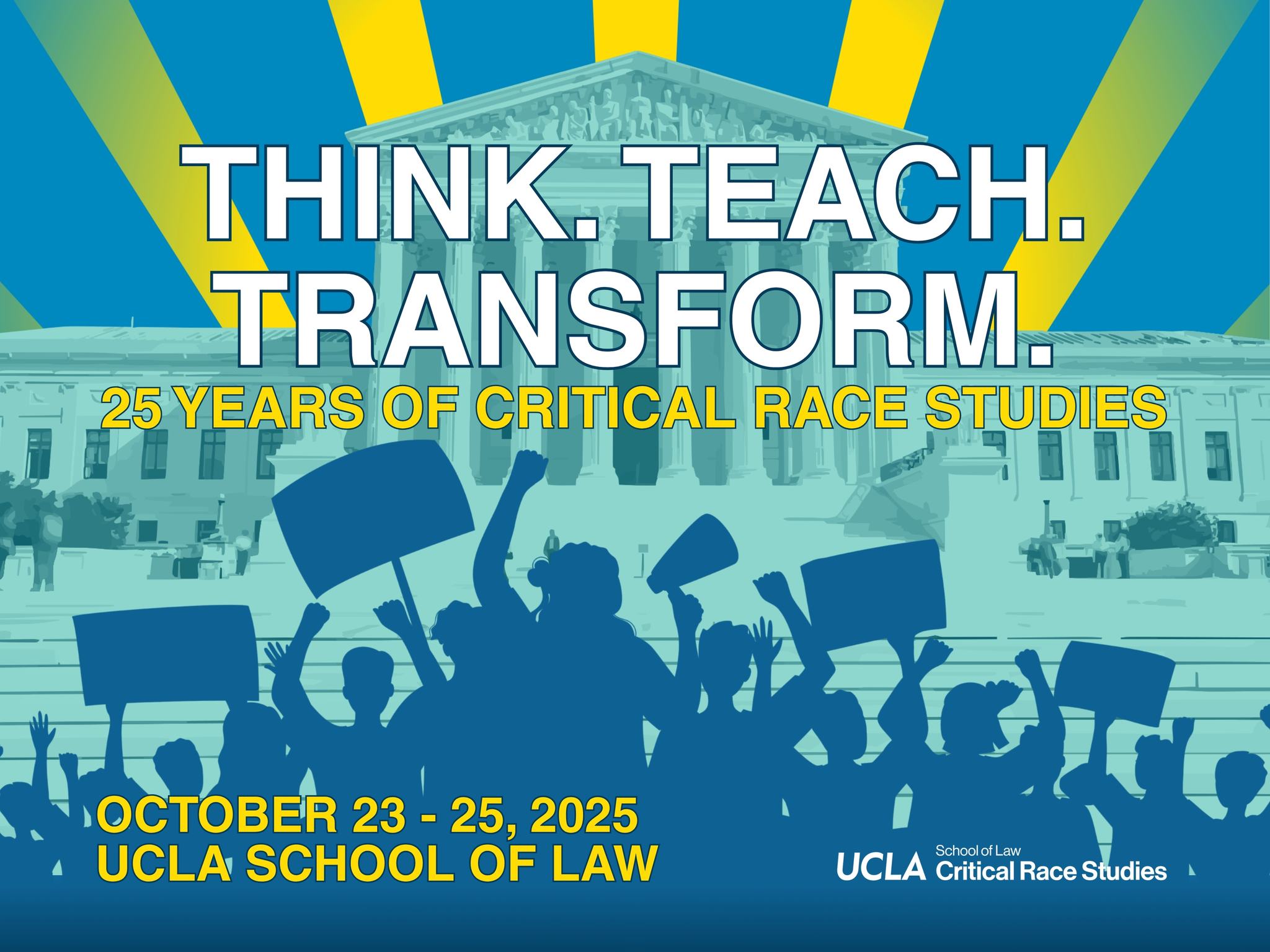 THINK. TEACH.
TRANSFORM.

25 YEARS OF CRITICAL RACE STUDIES

OCTOBER 23 - 25, 2025
UCLA SCHOOL OF LAW

UCLA School of Law
Critical Race Studies